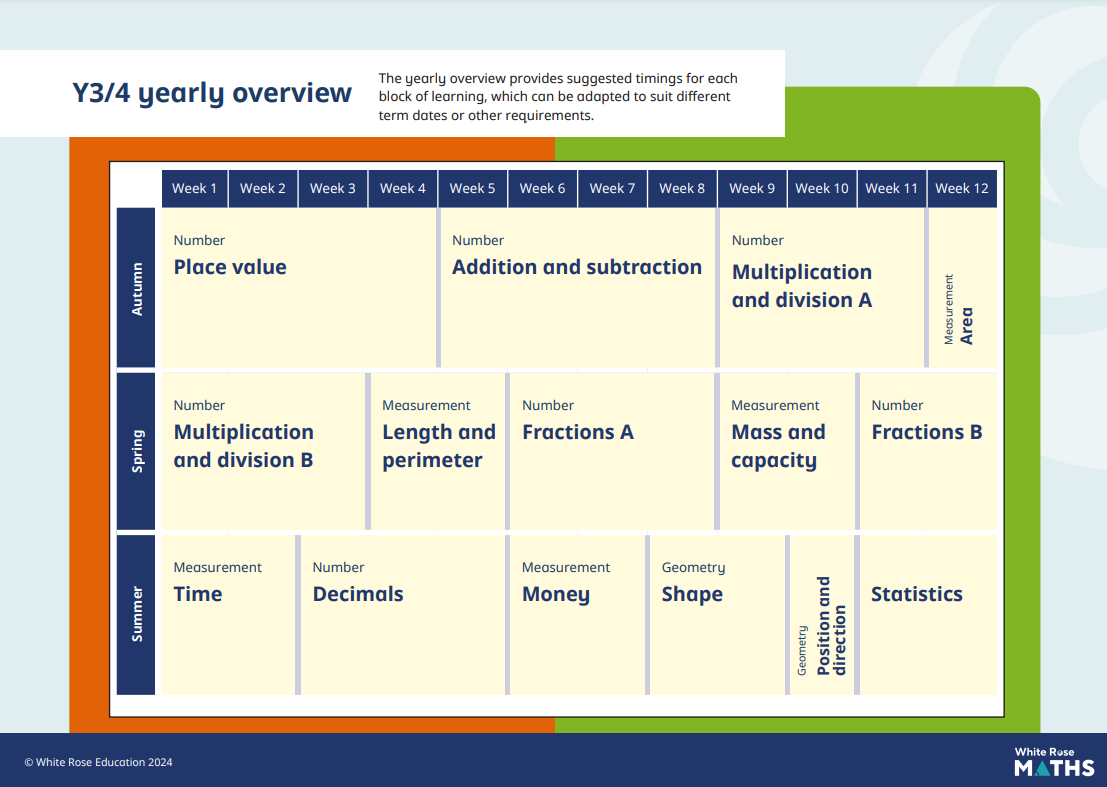 Y3/4 yearly overview

The yearly overview provides suggested timings for each block of learning, which can be adapted to suit different term dates or other requirements.

| | Week 1 | Week 2 | Week 3 | Week 4 | Week 5 | Week 6 | Week 7 | Week 8 | Week 9 | Week 10 | Week 11 | Week 12 |
|---|---|---|---|---|---|---|---|---|---|---|---|---|
| Autumn | Number Place value | | | | Number Addition and subtraction | | | | Number Multiplication and division A | | | Measurement Area |
| Spring | Number Multiplication and division B | | | Measurement Length and perimeter | | Number Fractions A | | | Measurement Mass and capacity | | Number Fractions B | |
| Summer | Measurement Time | | Number Decimals | | | Measurement Money | | Geometry Shape | | Geometry Position and direction | Statistics | |

© White Rose Education 2024

White Rose MATHS